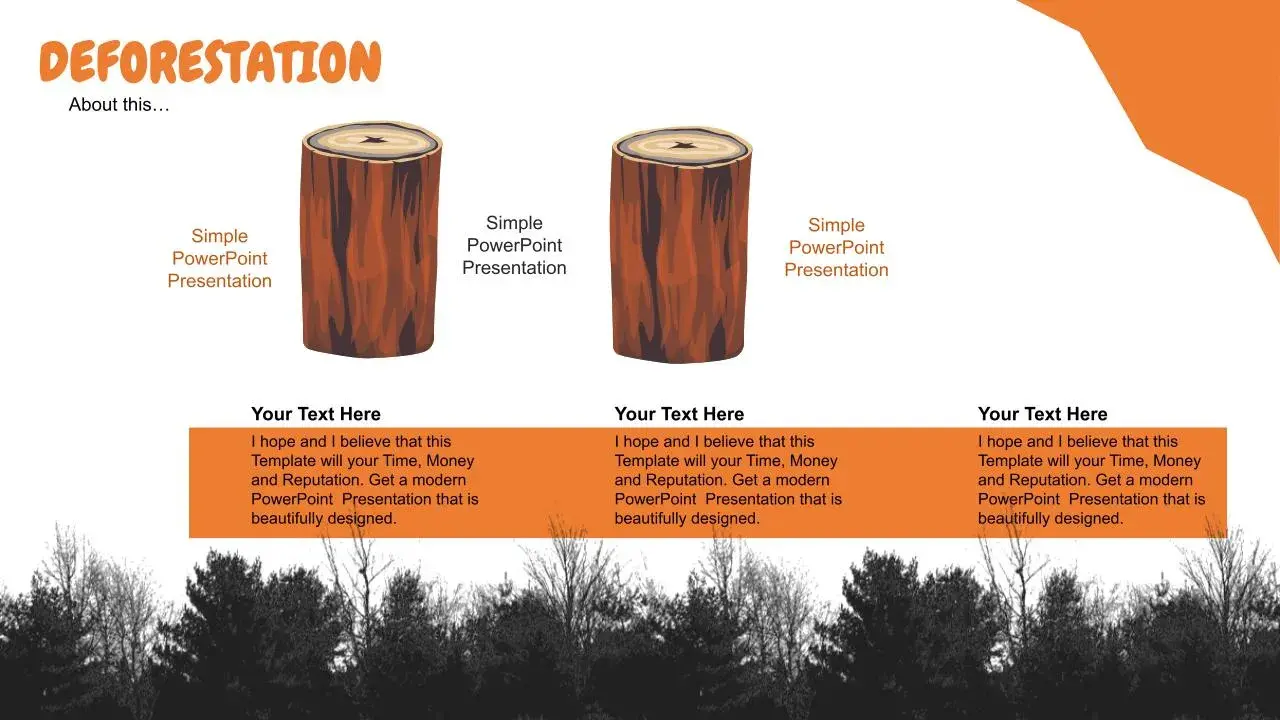 DEFORESTATION

About this…

Simple PowerPoint Presentation

Simple PowerPoint Presentation

Simple PowerPoint Presentation

Your Text Here

I hope and I believe that this Template will your Time, Money and Reputation. Get a modern PowerPoint Presentation that is beautifully designed.

Your Text Here

I hope and I believe that this Template will your Time, Money and Reputation. Get a modern PowerPoint Presentation that is beautifully designed.

Your Text Here

I hope and I believe that this Template will your Time, Money and Reputation. Get a modern PowerPoint Presentation that is beautifully designed.